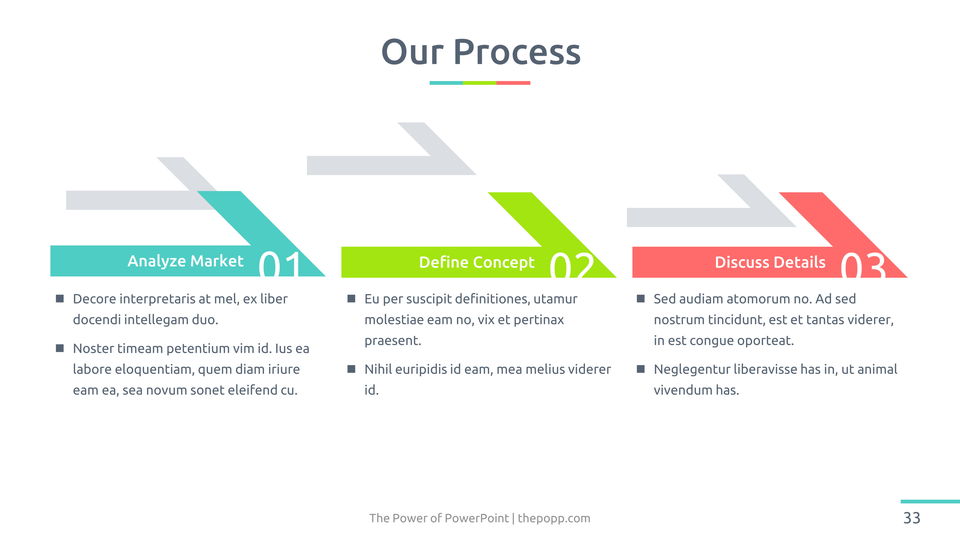 Our Process

Analyze Market 01

- Decore interpretaris at mel, ex liber docendi intellegam duo.
- Noster timeam petentium vim id. Ius ea labore eloquentiam, quem diam iriure eam ea, sea novum sonet eleifend cu.

Define Concept 02

- Eu per suscipit definitiones, utamur molestiae eam no, vix et pertinax praesent.
- Nihil euripidis id eam, mea melius viderer id.

Discuss Details 03

- Sed audiam atomorum no. Ad sed nostrum tincidunt, est et tantas viderer, in est congue oporteat.
- Neglegentur liberavisse has in, ut animal vivendum has.

The Power of PowerPoint | thepopp.com

33